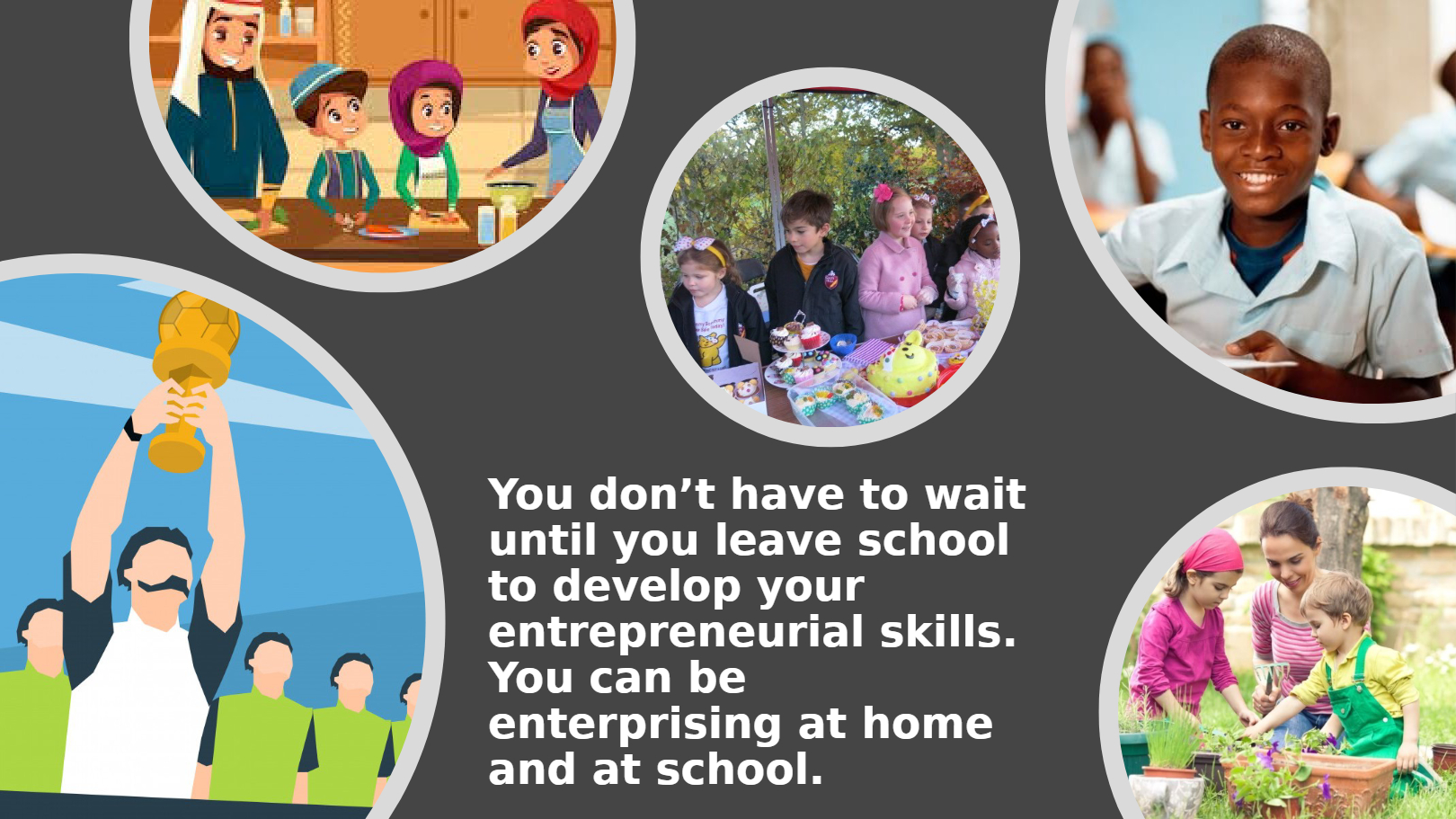 You don't have to wait until you leave school to develop your entrepreneurial skills. You can be enterprising at home and at school.